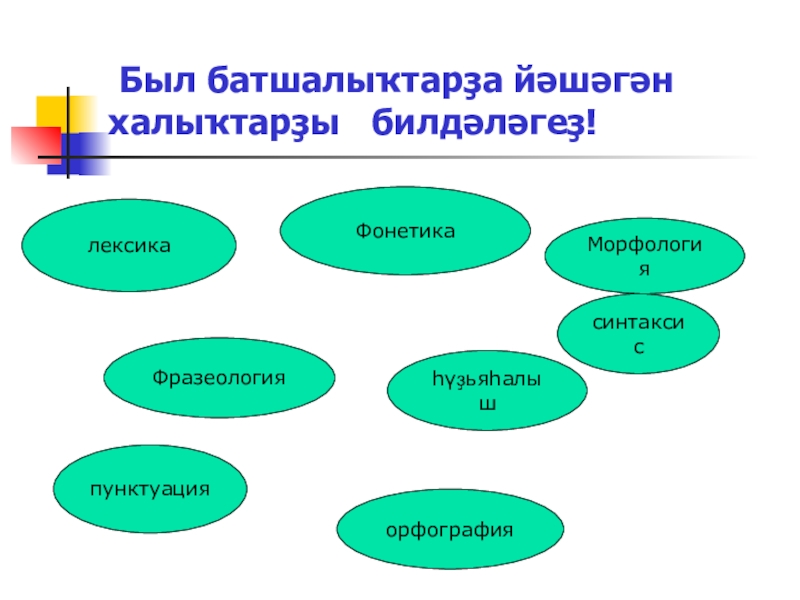 Был батшалыҡтарҙа йәшәгән халыҡтарҙы билдәләгеҙ!

лексика

Фонетика

Морфология

синтаксис

Фразеология

һүҙьяһалыш

пунктуация

орфография